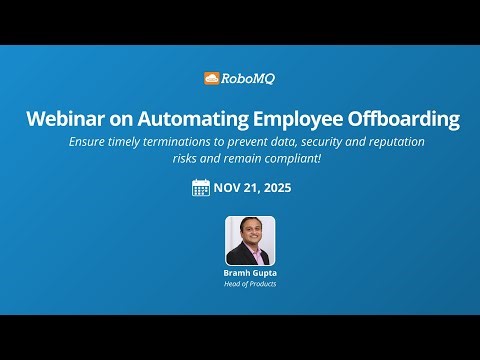 RoboMQ

Webinar on Automating Employee Offboarding

Ensure timely terminations to prevent data, security and reputation risks and remain compliant!

NOV 21, 2025

Bramh Gupta
Head of Products